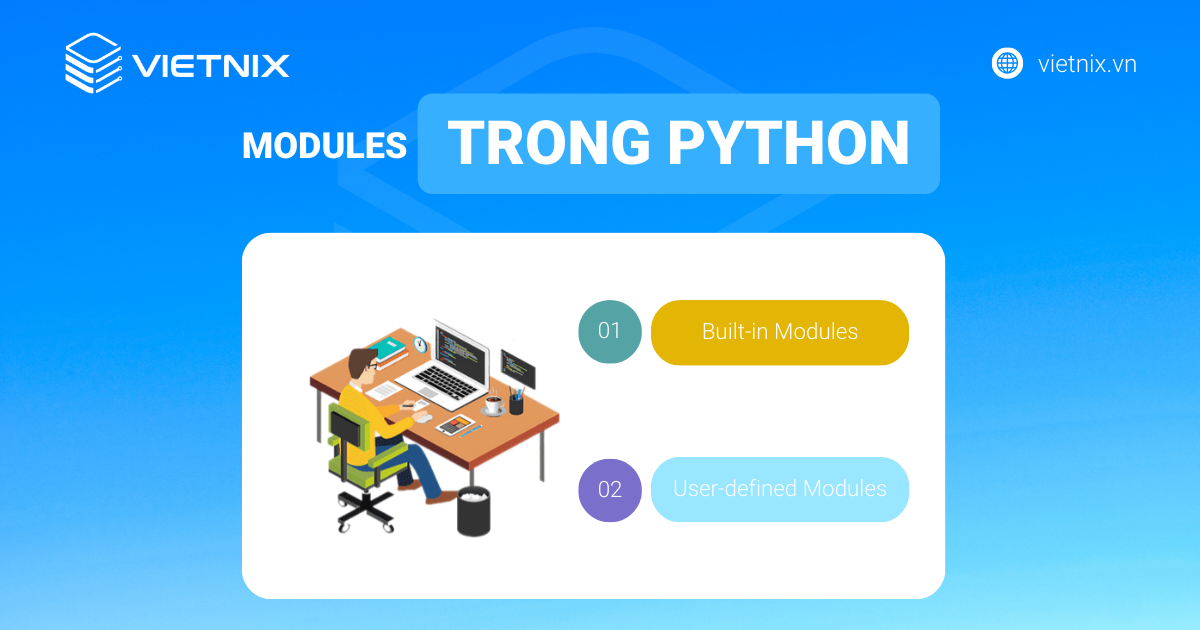 VIETNIX

vietnix.vn

MODULES TRONG PYTHON

01 Built-in Modules

02 User-defined Modules